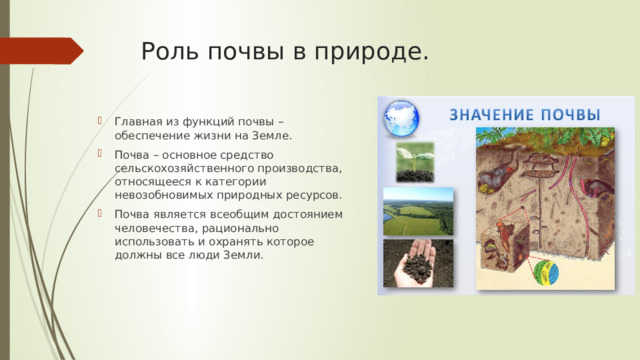 Роль почвы в природе.

Главная из функций почвы – обеспечение жизни на Земле.

Почва – основное средство сельскохозяйственного производства, относящееся к категории невозобновимых природных ресурсов.

Почва является всеобщим достоянием человечества, рационально использовать и охранять которое должны все люди Земли.

ЗНАЧЕНИЕ ПОЧВЫ